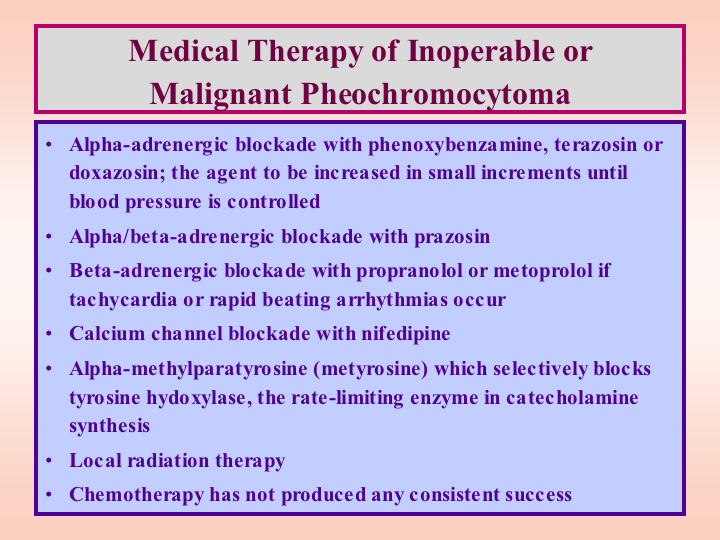 Medical Therapy of Inoperable or Malignant Pheochromocytoma

• Alpha-adrenergic blockade with phenoxybenzamine, terazosin or doxazosin; the agent to be increased in small increments until blood pressure is controlled
• Alpha/beta-adrenergic blockade with prazosin
• Beta-adrenergic blockade with propranolol or metoprolol if tachycardia or rapid beating arrhythmias occur
• Calcium channel blockade with nifedipine
• Alpha-methylparatyrosine (metyrosine) which selectively blocks tyrosine hydoxylase, the rate-limiting enzyme in catecholamine synthesis
• Local radiation therapy
• Chemotherapy has not produced any consistent success